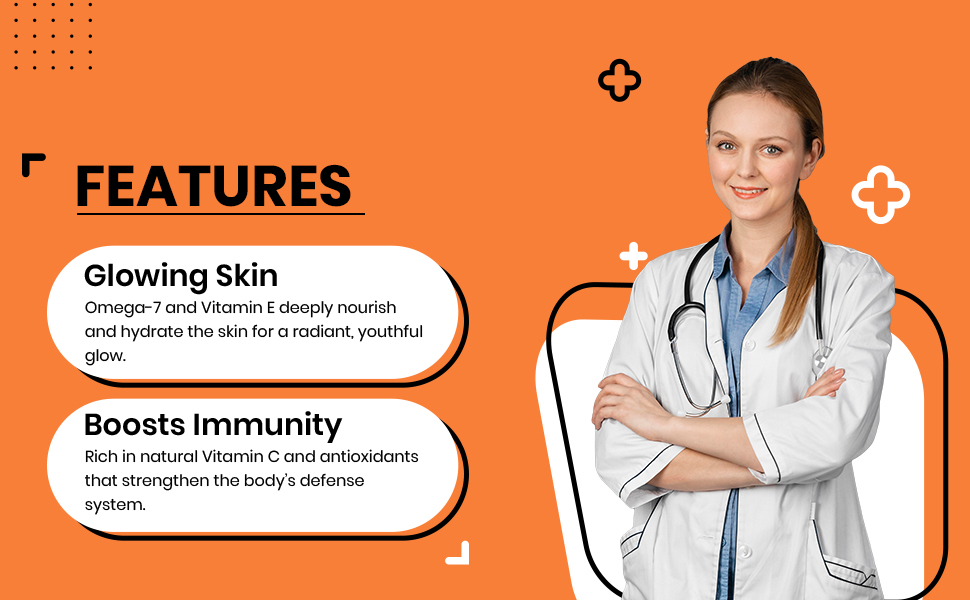 FEATURES

Glowing Skin

Omega-7 and Vitamin E deeply nourish and hydrate the skin for a radiant, youthful glow.

Boosts Immunity

Rich in natural Vitamin C and antioxidants that strengthen the body's defense system.